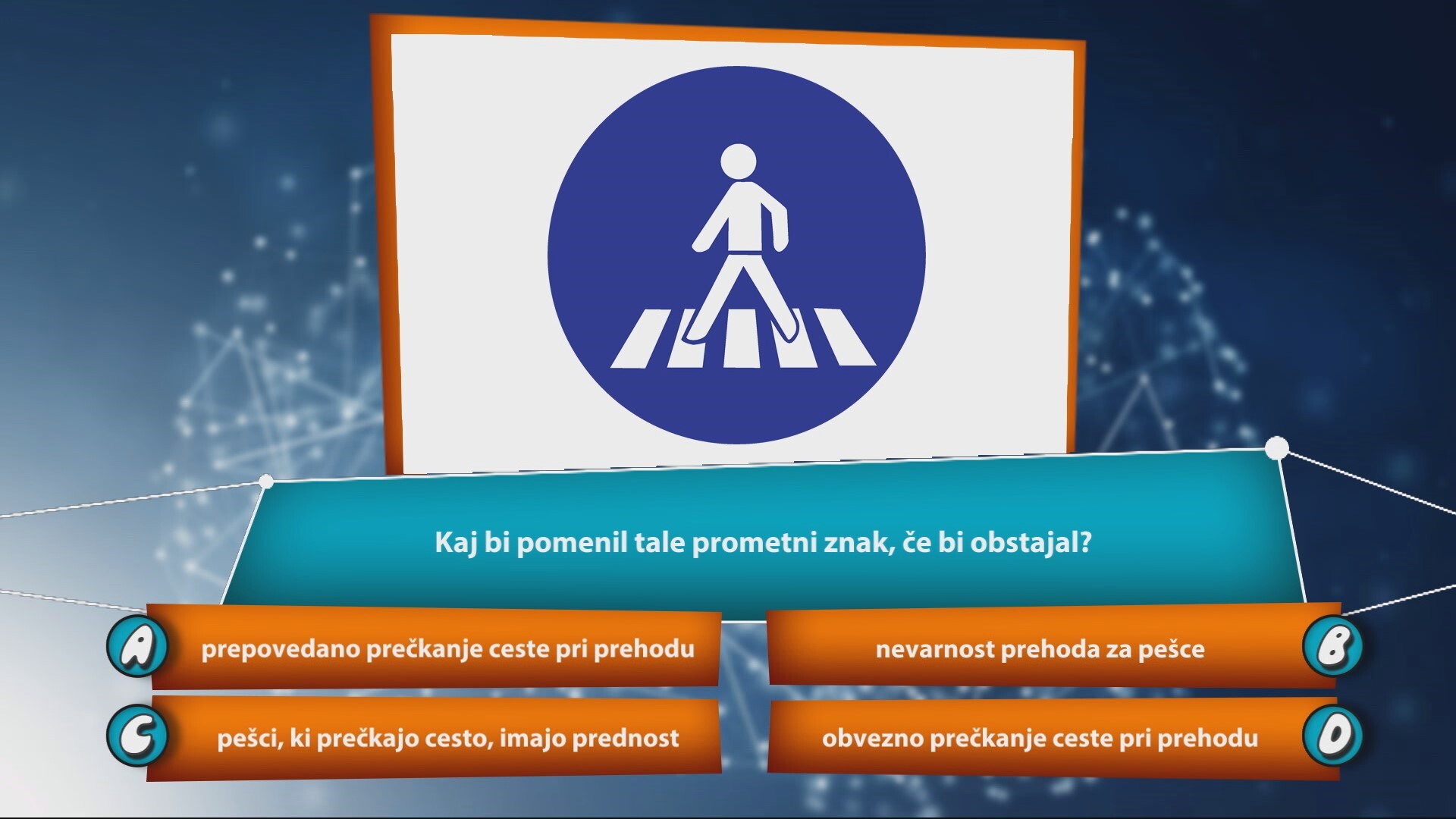 Kaj bi pomenil tale prometni znak, če bi obstajal?

A prepovedano prečkanje ceste pri prehodu

B nevarnost prehoda za pešce

C pešci, ki prečkajo cesto, imajo prednost

D obvezno prečkanje ceste pri prehodu